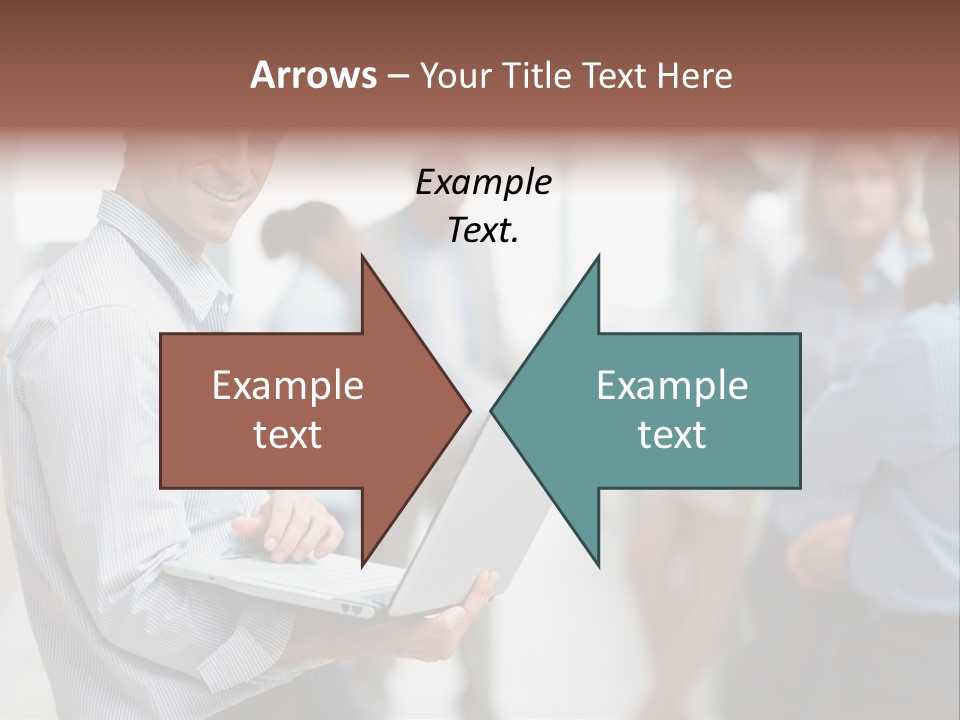 Arrows – Your Title Text Here

Example Text.

Example text

Example text